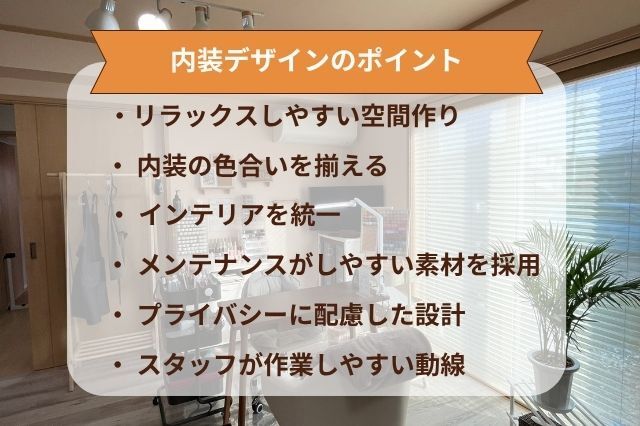 内装デザインのポイント

・リラックスしやすい空間作り
・内装の色合いを揃える
・インテリアを統一
・メンテナンスがしやすい素材を採用
・プライバシーに配慮した設計
・スタッフが作業しやすい動線